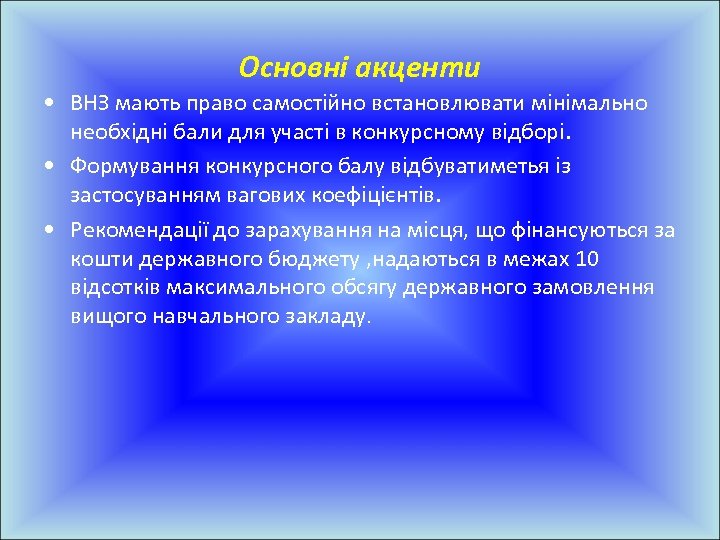 Основні акценти

• ВНЗ мають право самостійно встановлювати мінімально необхідні бали для участі в конкурсному відборі.

• Формування конкурсного балу відбуватиметья із застосуванням вагових коефіцієнтів.

• Рекомендації до зарахування на місця, що фінансуються за кошти державного бюджету ,надаються в межах 10 відсотків максимального обсягу державного замовлення вищого навчального закладу.